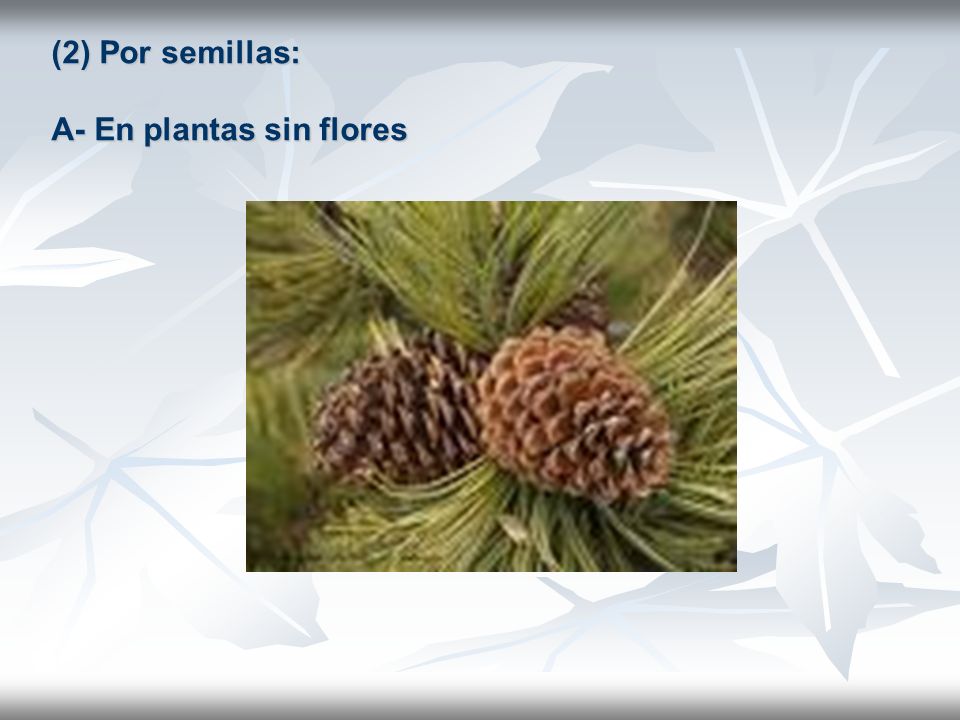 (2) Por semillas:

A- En plantas sin flores